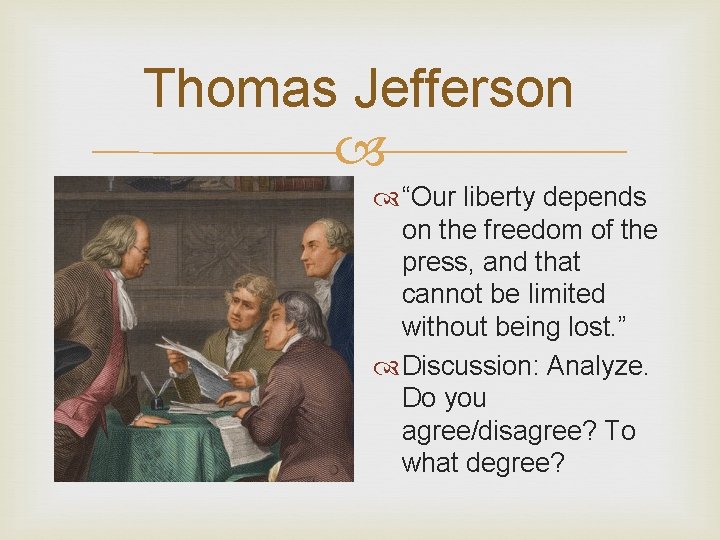 Thomas Jefferson

“Our liberty depends on the freedom of the press, and that cannot be limited without being lost.”

Discussion: Analyze. Do you agree/disagree? To what degree?